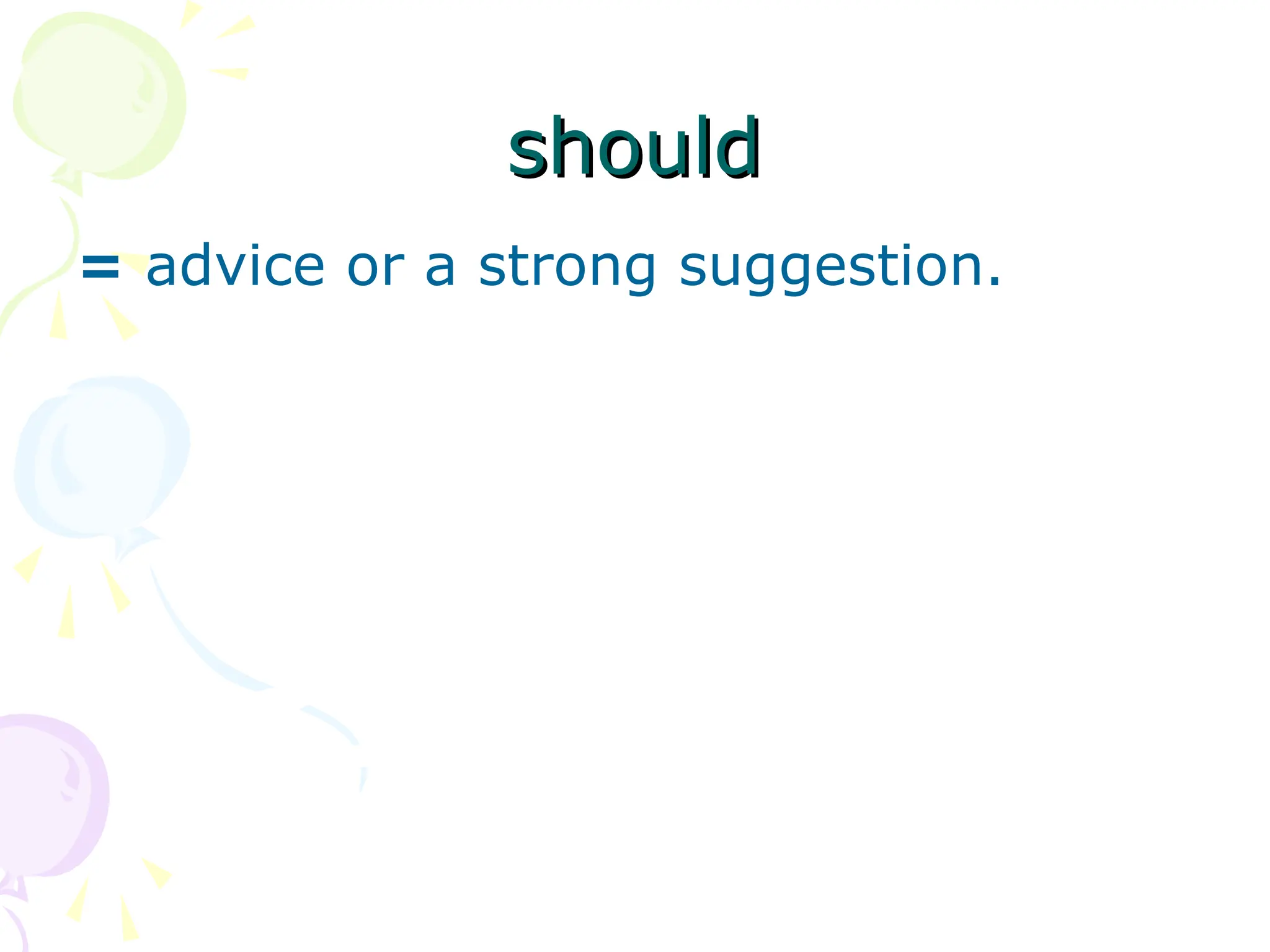 should

= advice or a strong suggestion.